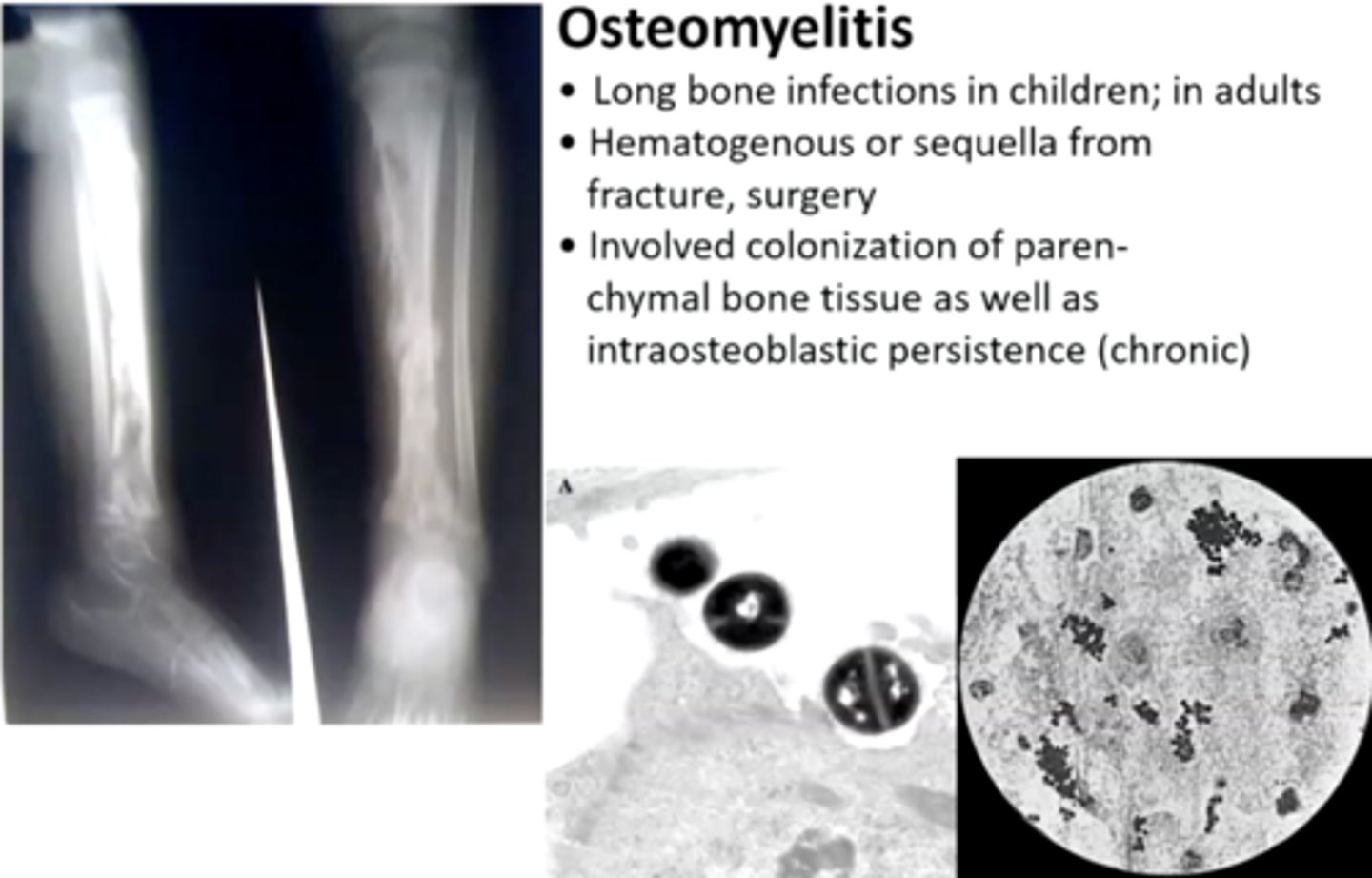 Osteomyelitis

• Long bone infections in children; in adults

• Hematogenous or sequella from fracture, surgery

• Involved colonization of parenchymal bone tissue as well as intraosteoblastic persistence (chronic)

A